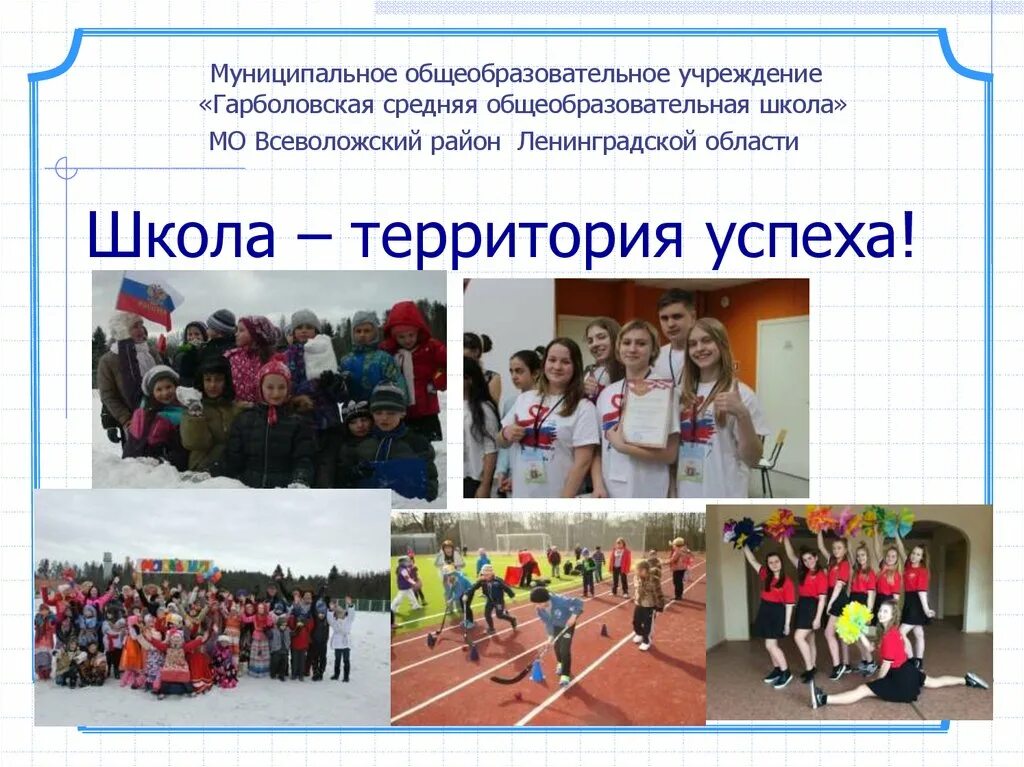 Муниципальное общеобразовательное учреждение
«Гарболовская средняя общеобразовательная школа»
МО Всеволожский район Ленинградской области

Школа – территория успеха!